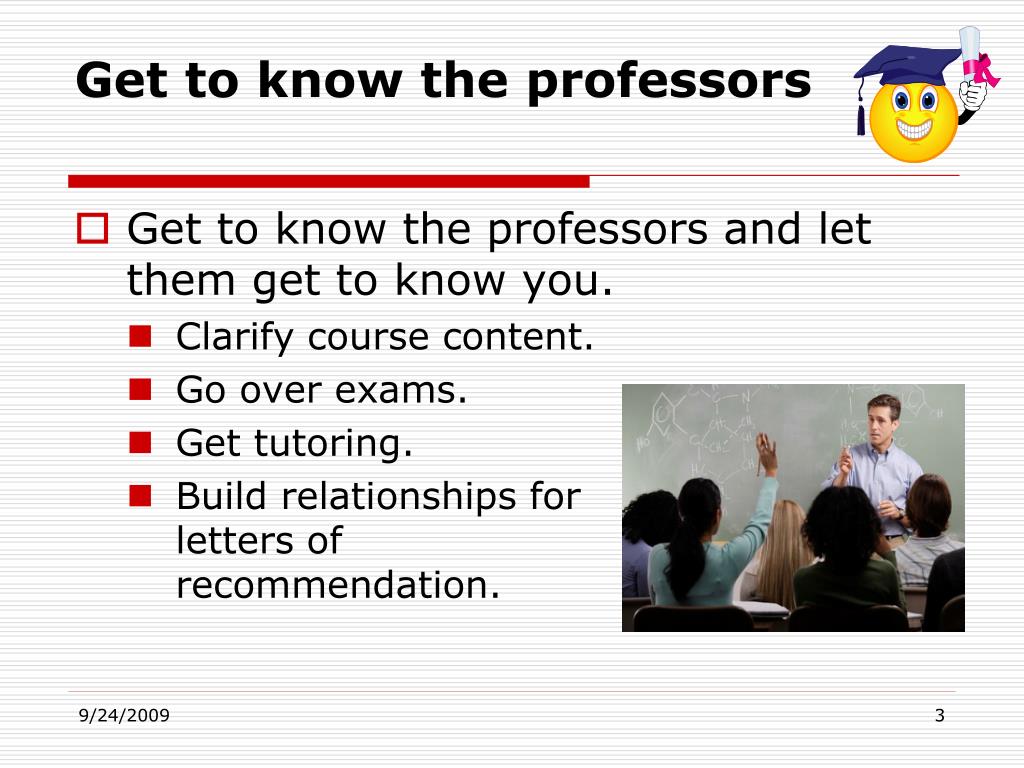 Get to know the professors

Get to know the professors and let them get to know you.

Clarify course content.

Go over exams.

Get tutoring.

Build relationships for letters of recommendation.

9/24/2009

3